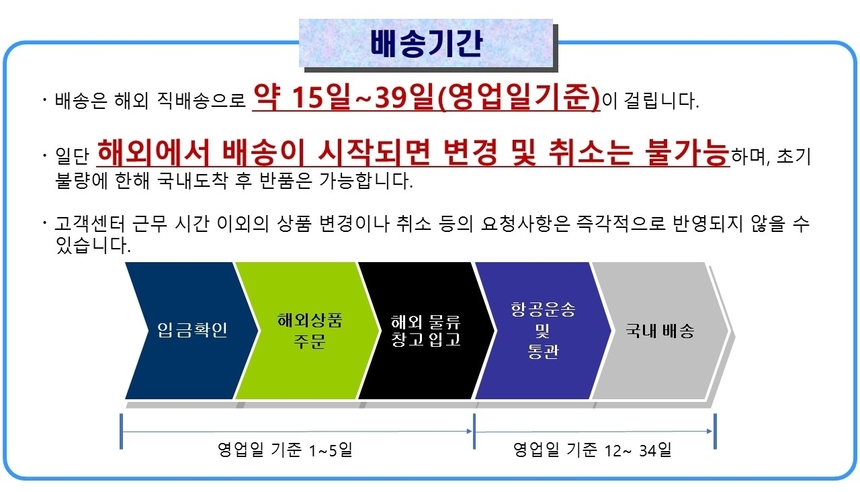 배송기간

· 배송은 해외 직배송으로 약 15일~39일(영업일기준)이 걸립니다.

· 일단 해외에서 배송이 시작되면 변경 및 취소는 불가능하며, 초기 불량에 한해 국내도착 후 반품은 가능합니다.

· 고객센터 근무 시간 이외의 상품 변경이나 취소 등의 요청사항은 즉각적으로 반영되지 않을 수 있습니다.

입금확인

해외상품 주문

해외 물류 창고입고

항공운송 및 통관

국내 배송

영업일 기준 1~5일

영업일 기준 12~ 34일